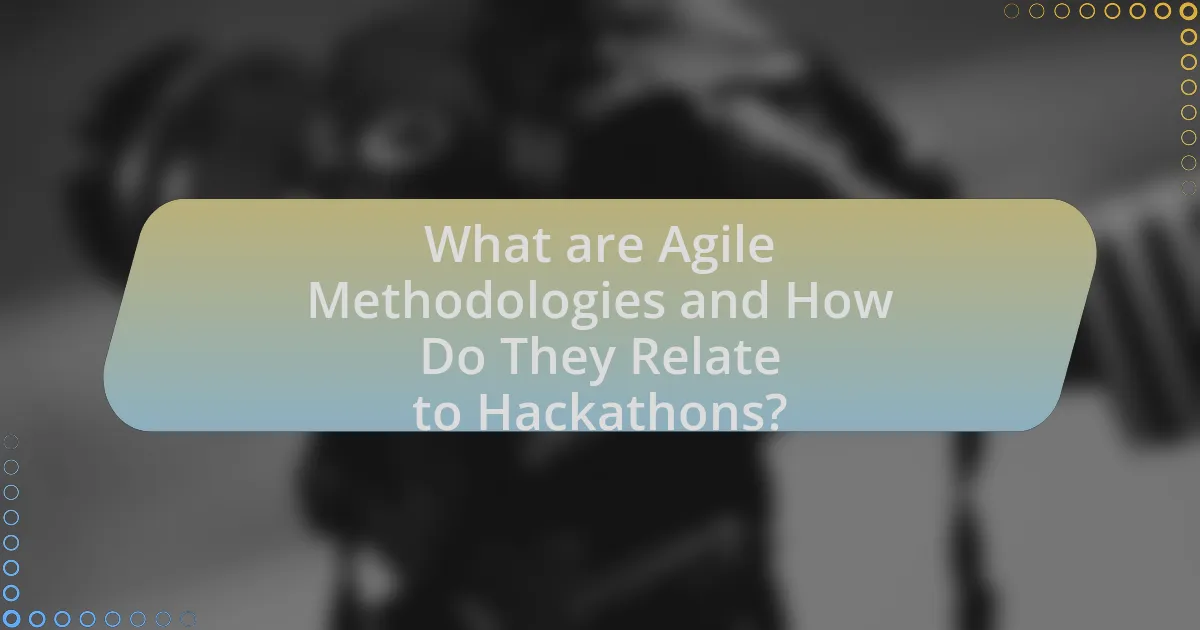 What are Agile Methodologies and How Do They Relate to Hackathons?